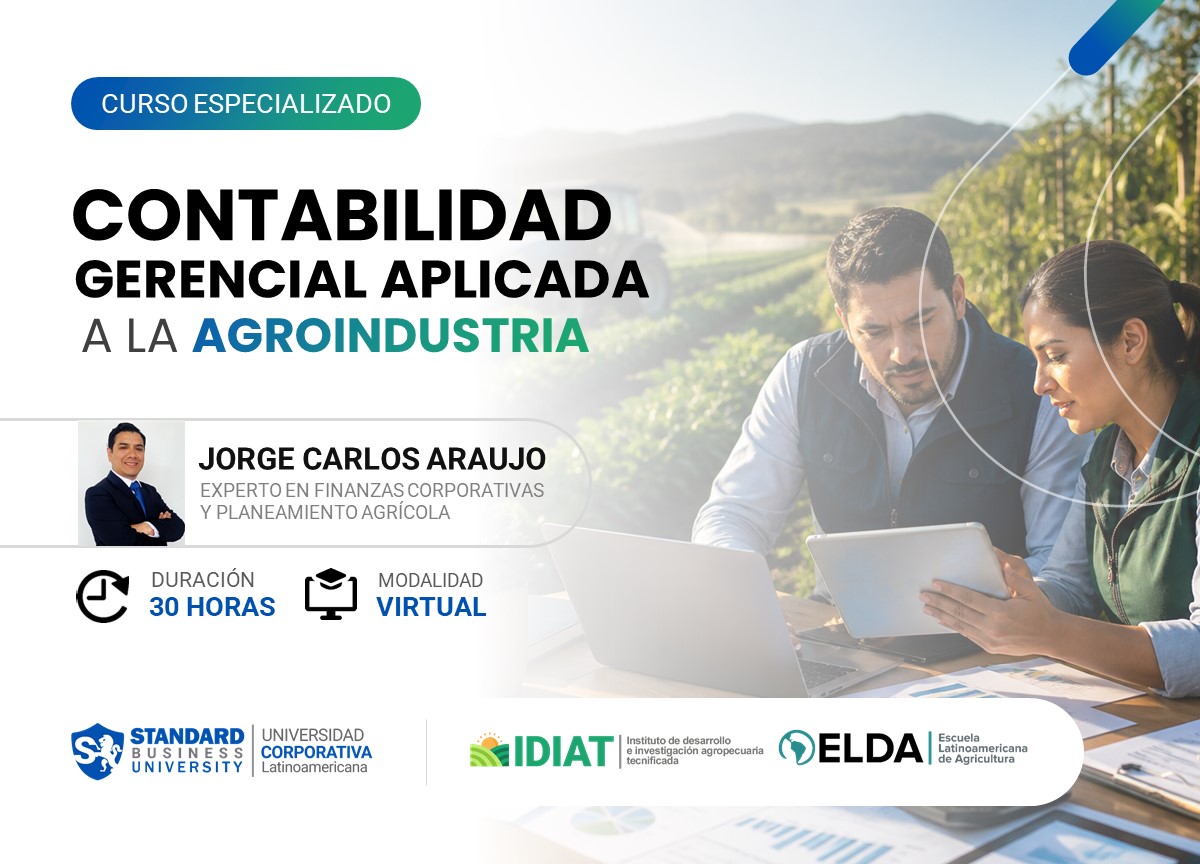 CURSO ESPECIALIZADO

CONTABILIDAD GERENCIAL APLICADA A LA AGROINDUSTRIA

JORGE CARLOS ARAUJO
EXPERTO EN FINANZAS CORPORATIVAS Y PLANEAMIENTO AGRÍCOLA

DURACIÓN
30 HORAS

MODALIDAD
VIRTUAL

STANDARD BUSINESS UNIVERSITY
UNIVERSIDAD CORPORATIVA Latinoamericana

IDIAT
Instituto de desarrollo e investigación agropecuaria tecnificada

ELDA
Escuela Latinoamericana de Agricultura